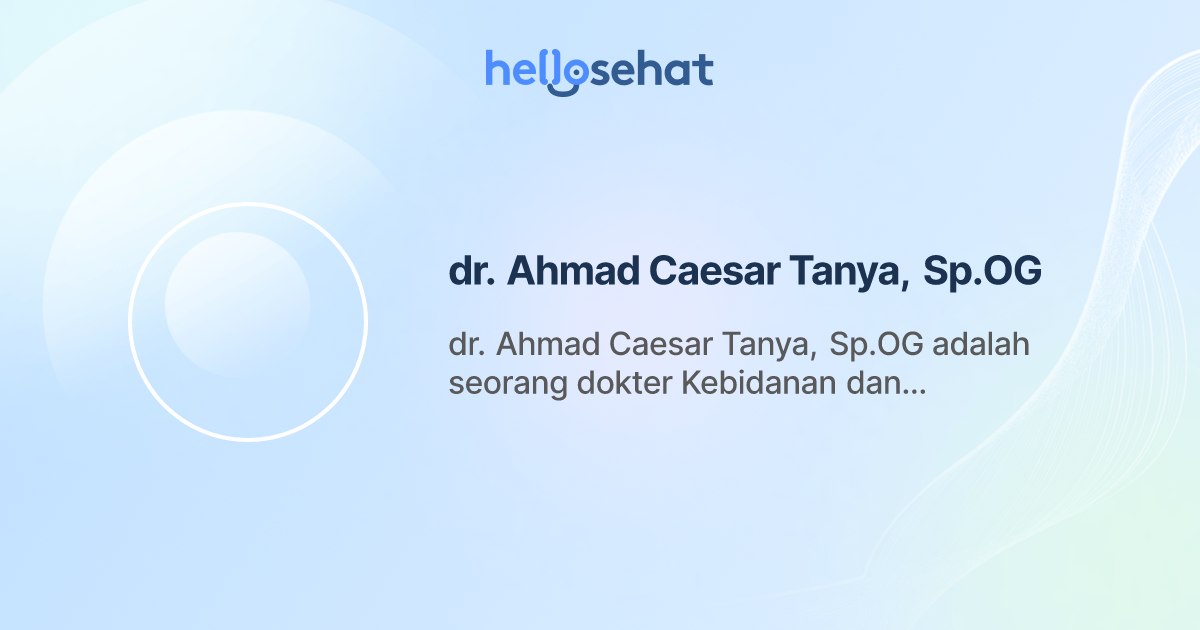 hellosehat

dr. Ahmad Caesar Tanya, Sp.OG

dr. Ahmad Caesar Tanya, Sp.OG adalah seorang dokter Kebidanan dan...